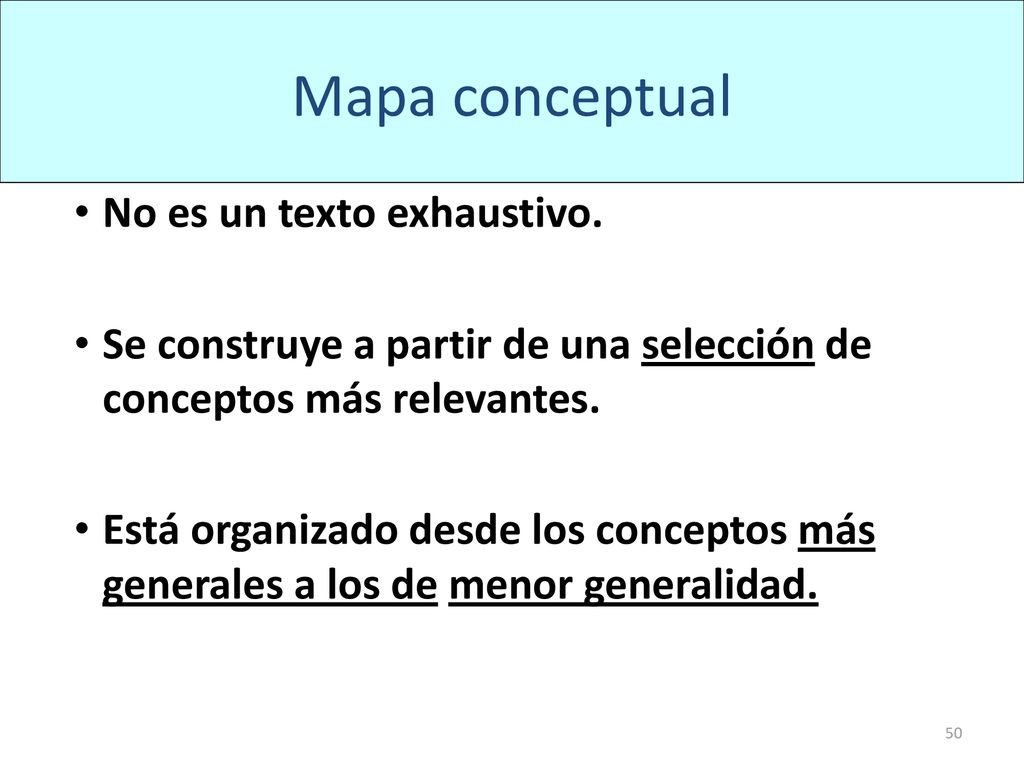 Mapa conceptual

• No es un texto exhaustivo.

• Se construye a partir de una selección de conceptos más relevantes.

• Está organizado desde los conceptos más generales a los de menor generalidad.

50